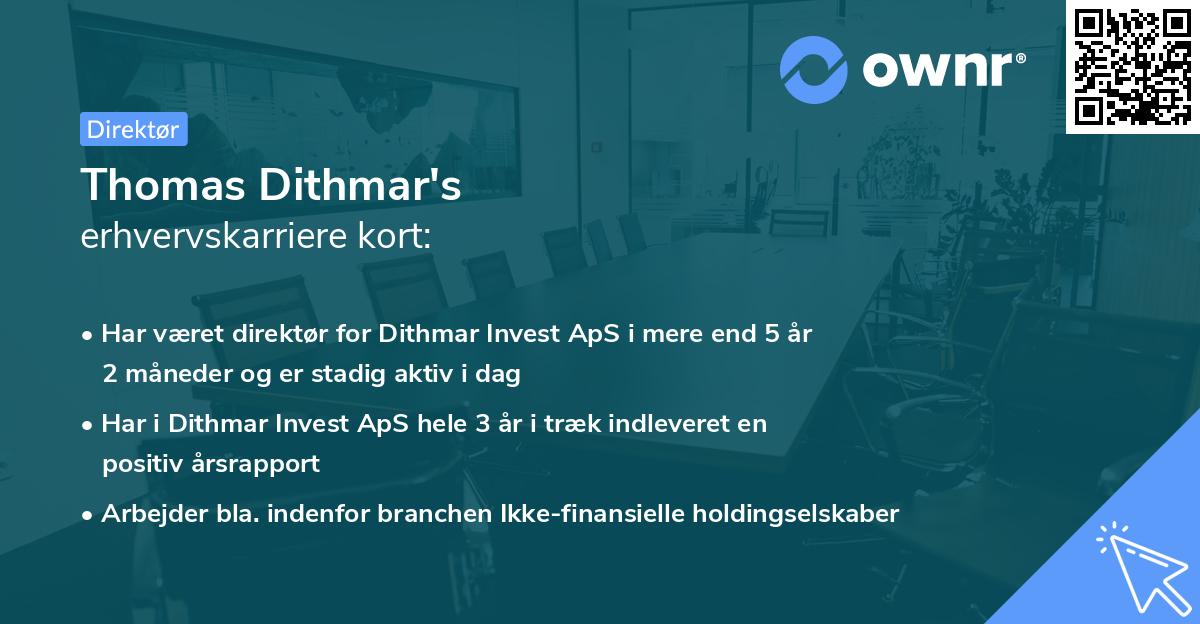 ownr®

Direktør

Thomas Dithmar's
erhvervskarriere kort:

• Har været direktør for Dithmar Invest ApS i mere end 5 år 2 måneder og er stadig aktiv i dag

• Har i Dithmar Invest ApS hele 3 år i træk indleveret en positiv årsrapport

• Arbejder bla. indenfor branchen Ikke-finansielle holdingselskaber